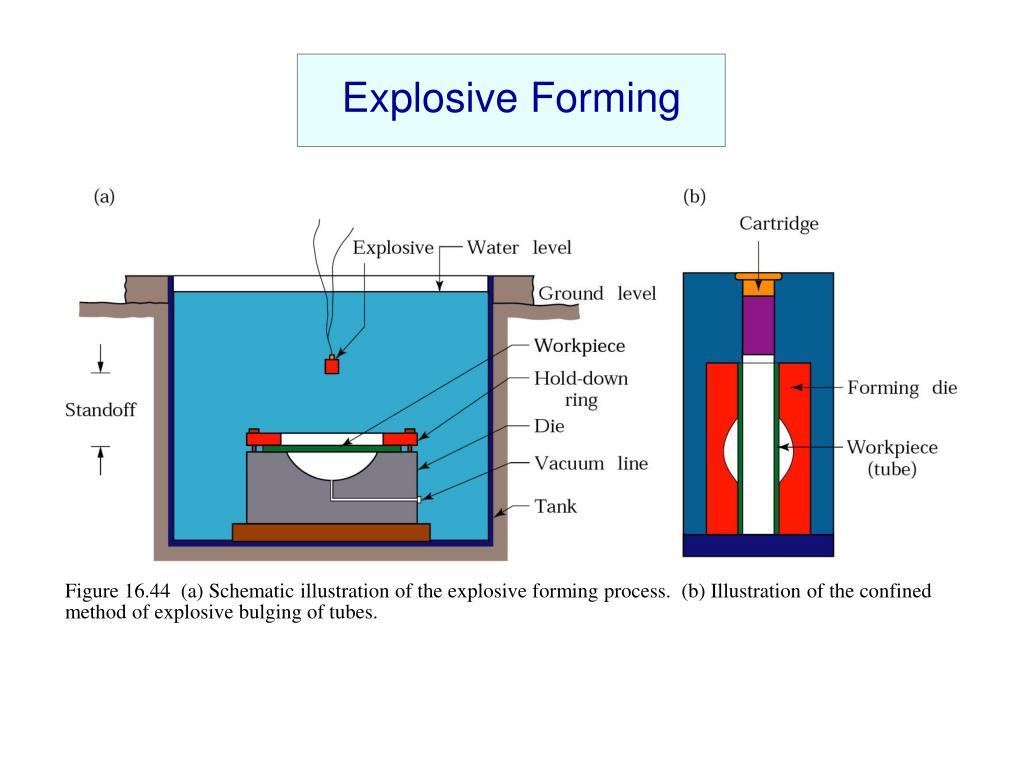 Explosive Forming

(a)

Explosive

Water level

Ground level

Standoff

Workpiece

Hold-down ring

Die

Vacuum line

Tank

(b)

Cartridge

Forming die

Workpiece (tube)

Figure 16.44 (a) Schematic illustration of the explosive forming process. (b) Illustration of the confined method of explosive bulging of tubes.